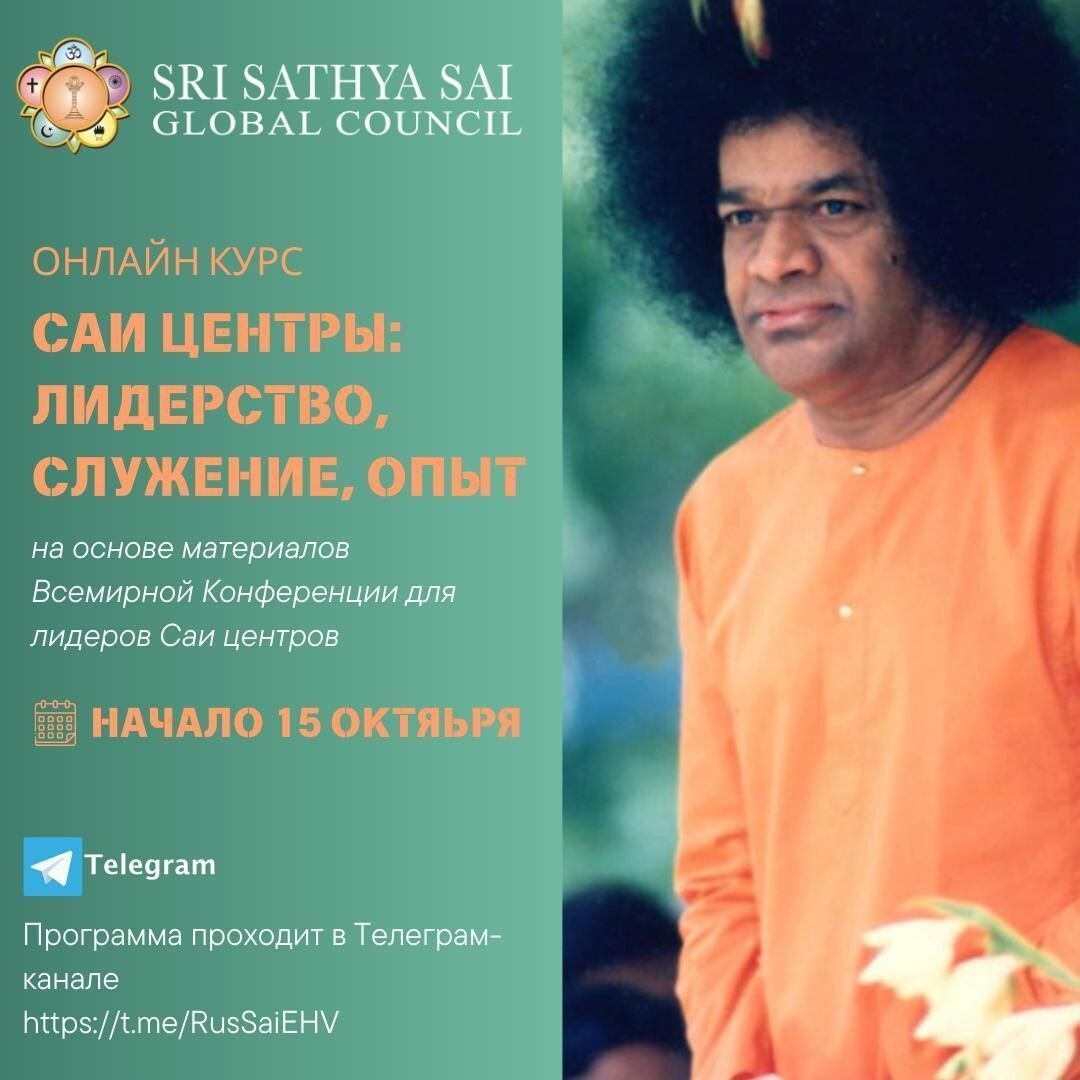 SRI SATHYA SAI
GLOBAL COUNCIL

ОНЛАЙН КУРС

САИ ЦЕНТРЫ: ЛИДЕРСТВО, СЛУЖЕНИЕ, ОПЫТ

на основе материалов Всемирной Конференции для лидеров Саи центров

НАЧАЛО 15 ОКТЯЬРЯ

Telegram

Программа проходит в Телеграм-канале
https://t.me/RusSaiEHV